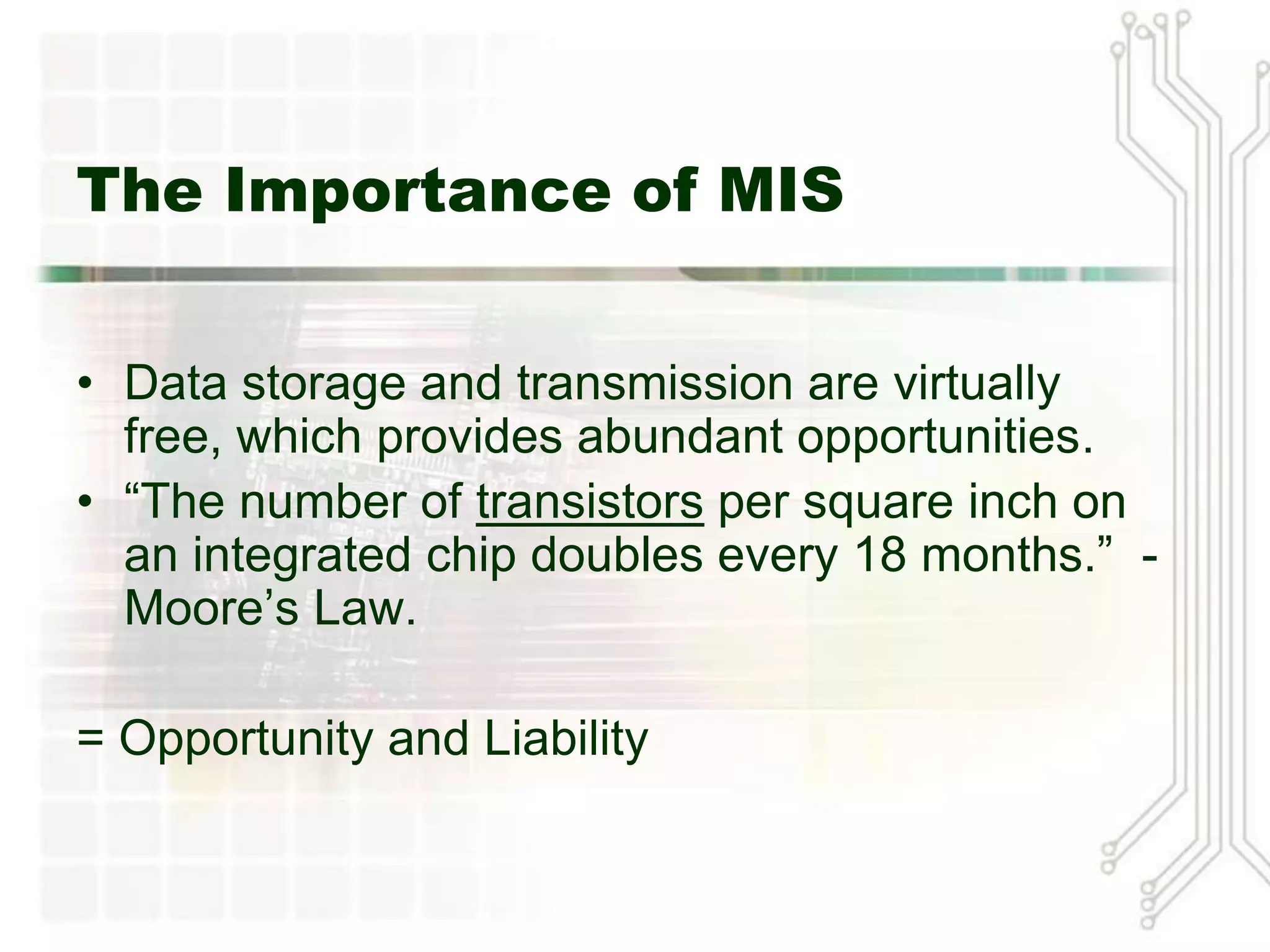 The Importance of MIS

• Data storage and transmission are virtually free, which provides abundant opportunities.
• “The number of transistors per square inch on an integrated chip doubles every 18 months.” - Moore’s Law.

= Opportunity and Liability